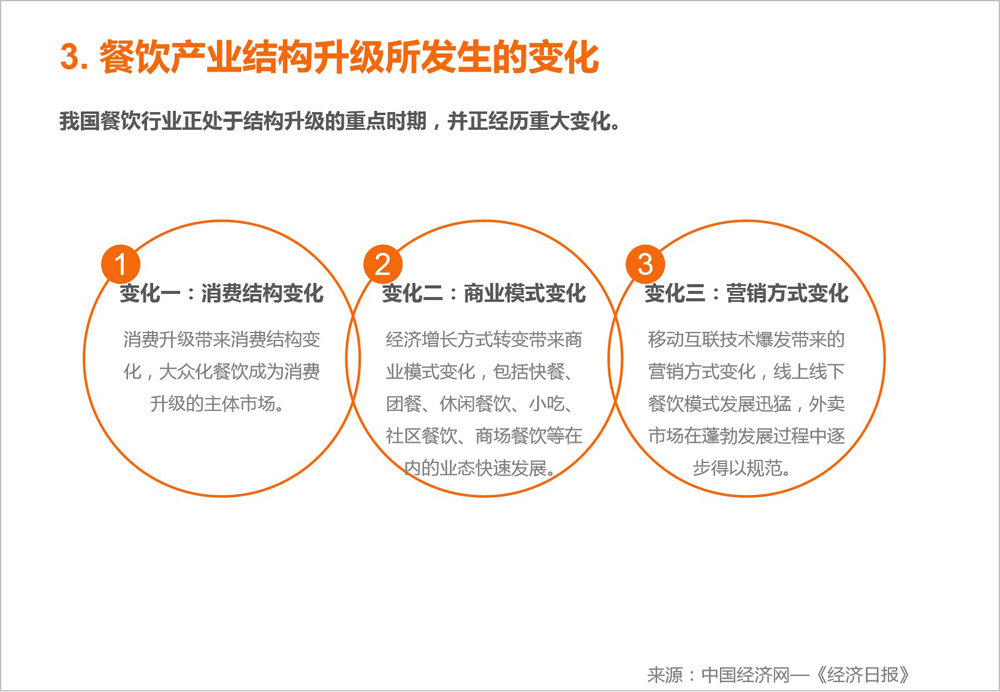 3. 餐饮产业结构升级所发生的变化

我国餐饮行业正处于结构升级的重点时期，并正经历重大变化。

1
变化一：消费结构变化
消费升级带来消费结构变化，大众化餐饮成为消费升级的主体市场。

2
变化二：商业模式变化
经济增长方式转变带来商业模式变化，包括快餐、团餐、休闲餐饮、小吃、社区餐饮、商场餐饮等在内的业态快速发展。

3
变化三：营销方式变化
移动互联技术爆发带来的营销方式变化，线上线下餐饮模式发展迅猛，外卖市场在蓬勃发展过程中逐步得以规范。

来源：中国经济网—《经济日报》